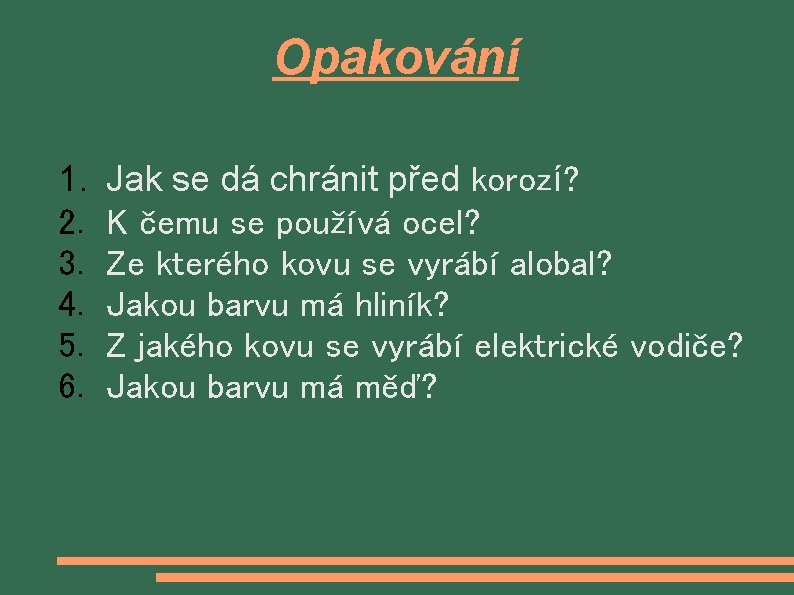 Opakování

1. Jak se dá chránit před korozí?
2. K čemu se používá ocel?
3. Ze kterého kovu se vyrábí alobal?
4. Jakou barvu má hliník?
5. Z jakého kovu se vyrábí elektrické vodiče?
6. Jakou barvu má měď?